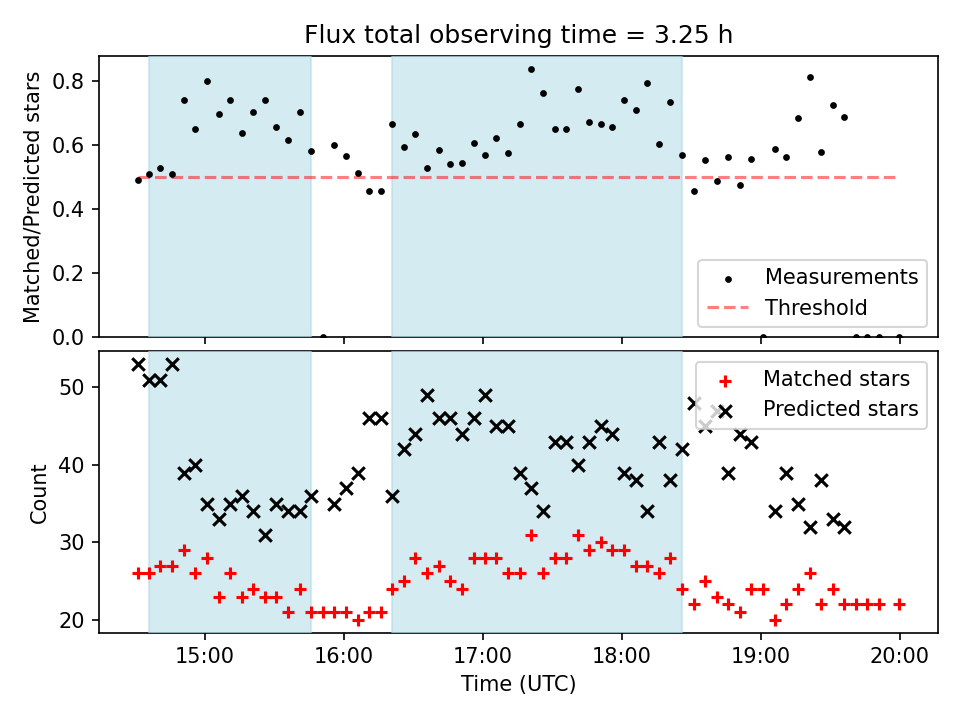 Flux total observing time = 3.25 h

Matched/Predicted stars

0.8
0.6
0.4
0.2
0.0

Measurements
Threshold

Count

50
40
30
20

Matched stars
Predicted stars

15:00
16:00
17:00
18:00
19:00
20:00

Time (UTC)